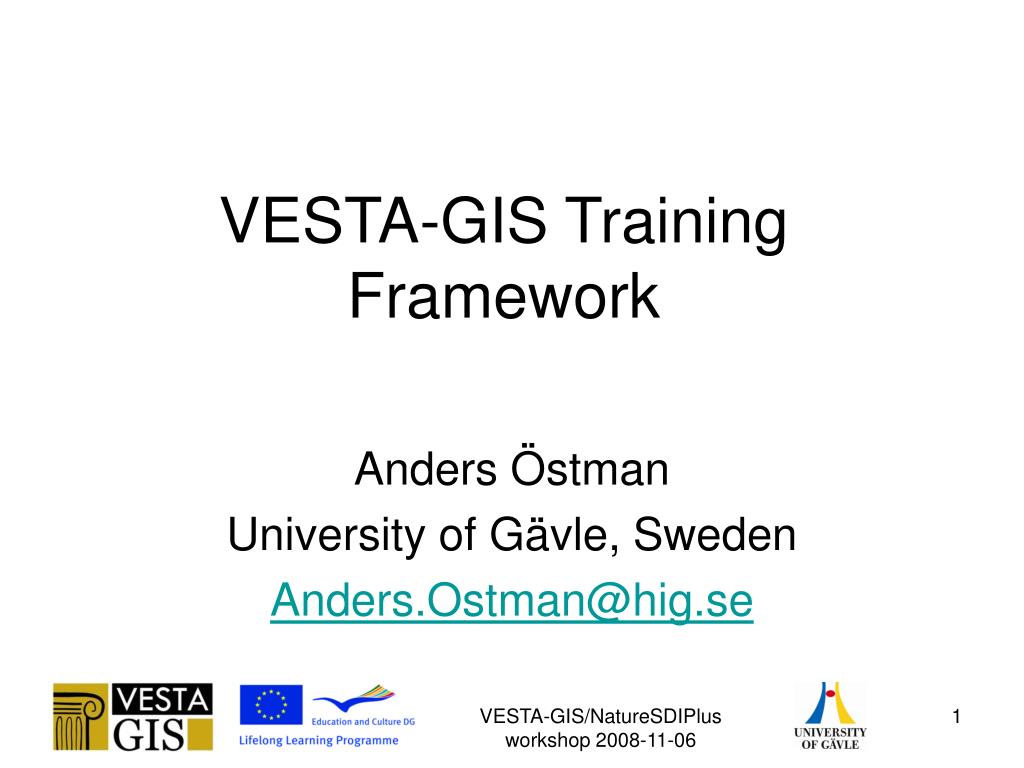 VESTA-GIS Training Framework

Anders Östman
University of Gävle, Sweden
Anders.Ostman@hig.se

VESTA GIS

Education and Culture DG
Lifelong Learning Programme

VESTA-GIS/NatureSDIPlus workshop 2008-11-06

UNIVERSITY OF GÄVLE

1